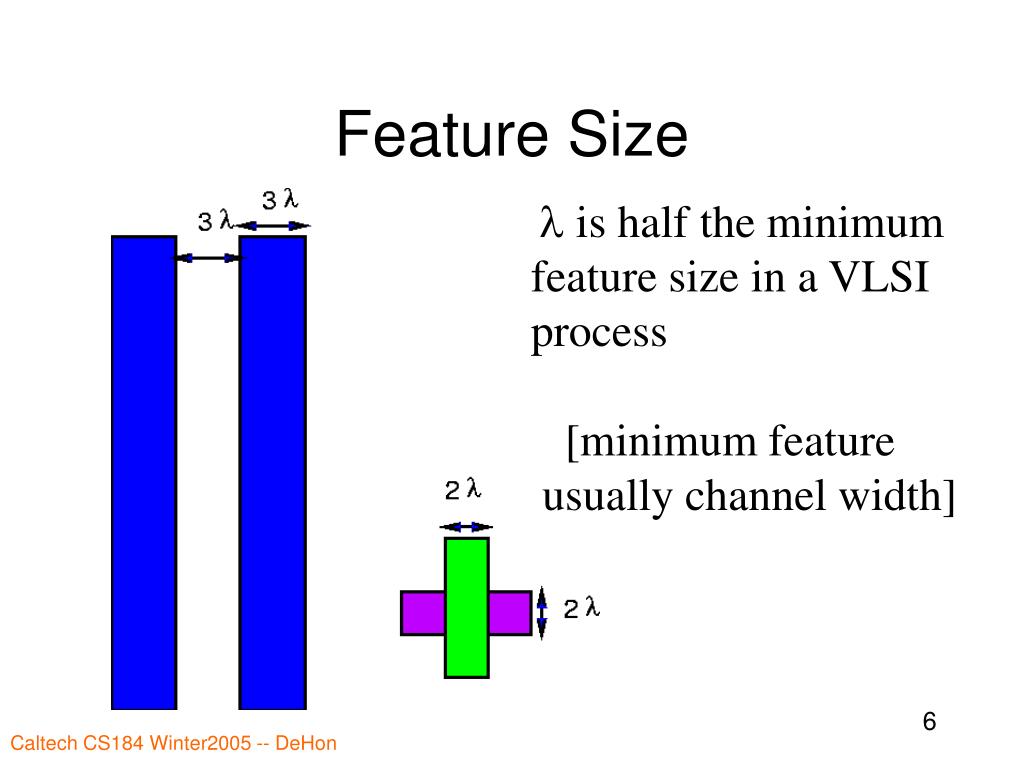 Feature Size

$3\lambda$

$3\lambda$

$\lambda$ is half the minimum feature size in a VLSI process

[minimum feature usually channel width]

$2\lambda$

$2\lambda$

6

Caltech CS184 Winter2005 -- DeHon